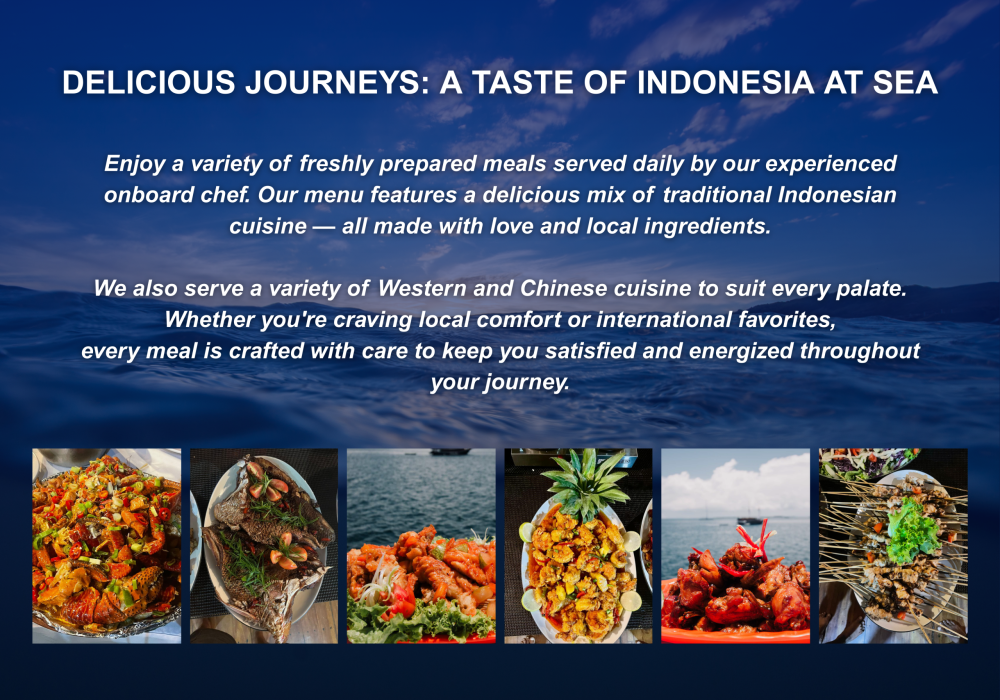 DELICIOUS JOURNEYS: A TASTE OF INDONESIA AT SEA

Enjoy a variety of freshly prepared meals served daily by our experienced onboard chef. Our menu features a delicious mix of traditional Indonesian cuisine — all made with love and local ingredients.

We also serve a variety of Western and Chinese cuisine to suit every palate. Whether you're craving local comfort or international favorites, every meal is crafted with care to keep you satisfied and energized throughout your journey.